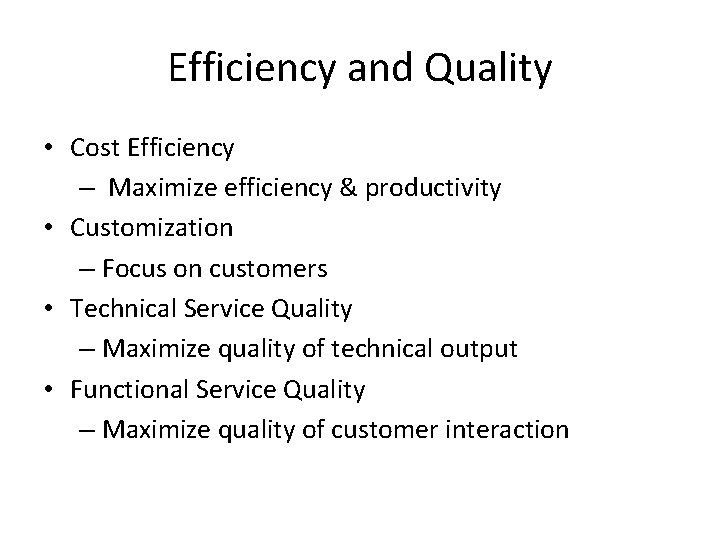 Efficiency and Quality

• Cost Efficiency
  – Maximize efficiency & productivity
• Customization
  – Focus on customers
• Technical Service Quality
  – Maximize quality of technical output
• Functional Service Quality
  – Maximize quality of customer interaction